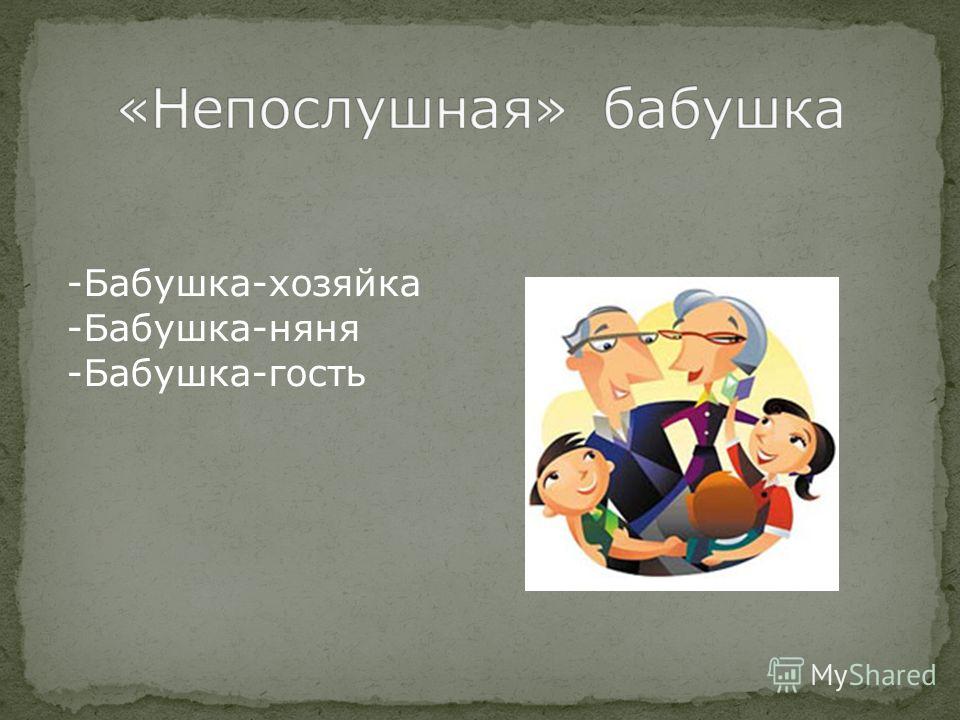 «Непослушная» бабушка

-Бабушка-хозяйка
-Бабушка-няня
-Бабушка-гость

MyShared